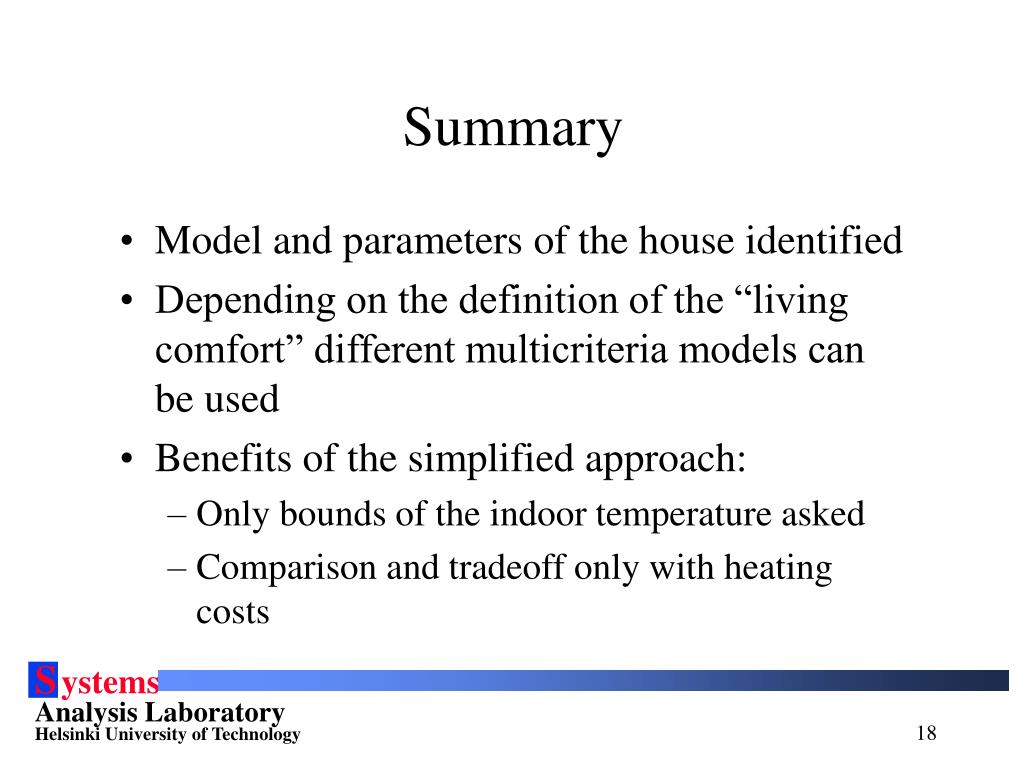 Summary

• Model and parameters of the house identified
• Depending on the definition of the “living comfort” different multicriteria models can be used
• Benefits of the simplified approach:
– Only bounds of the indoor temperature asked
– Comparison and tradeoff only with heating costs

Systems
Analysis Laboratory
Helsinki University of Technology

18